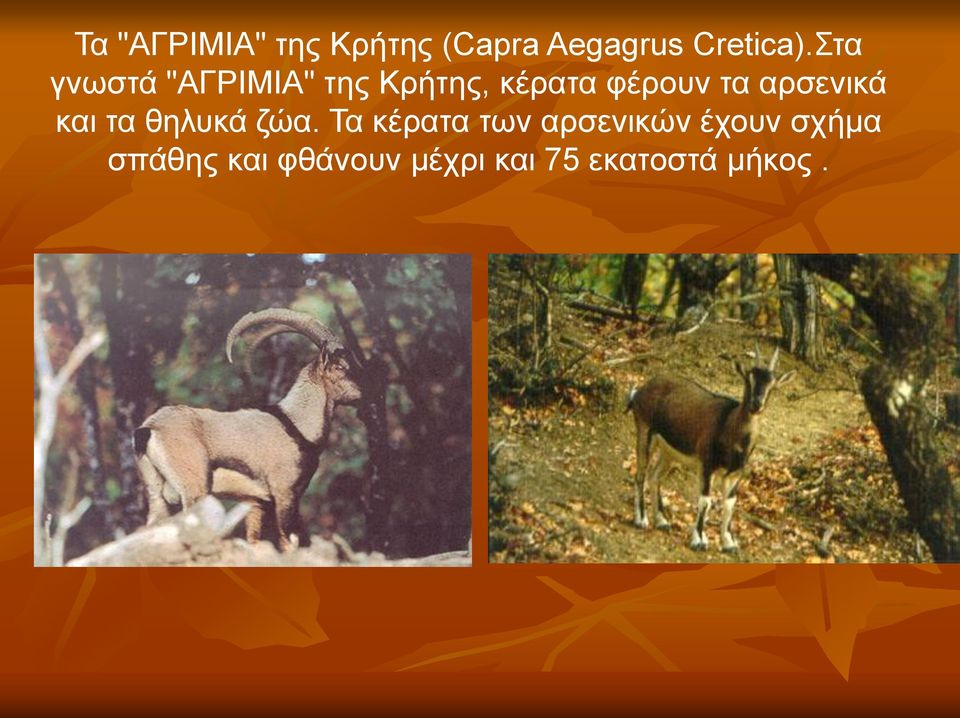 Τα "ΑΓΡΙΜΙΑ" της Κρήτης (Capra Aegagrus Cretica).Στα γνωστά "ΑΓΡΙΜΙΑ" της Κρήτης, κέρατα φέρουν τα αρσενικά και τα θηλυκά ζώα. Τα κέρατα των αρσενικών έχουν σχήμα σπάθης και φθάνουν μέχρι και 75 εκατοστά μήκος .